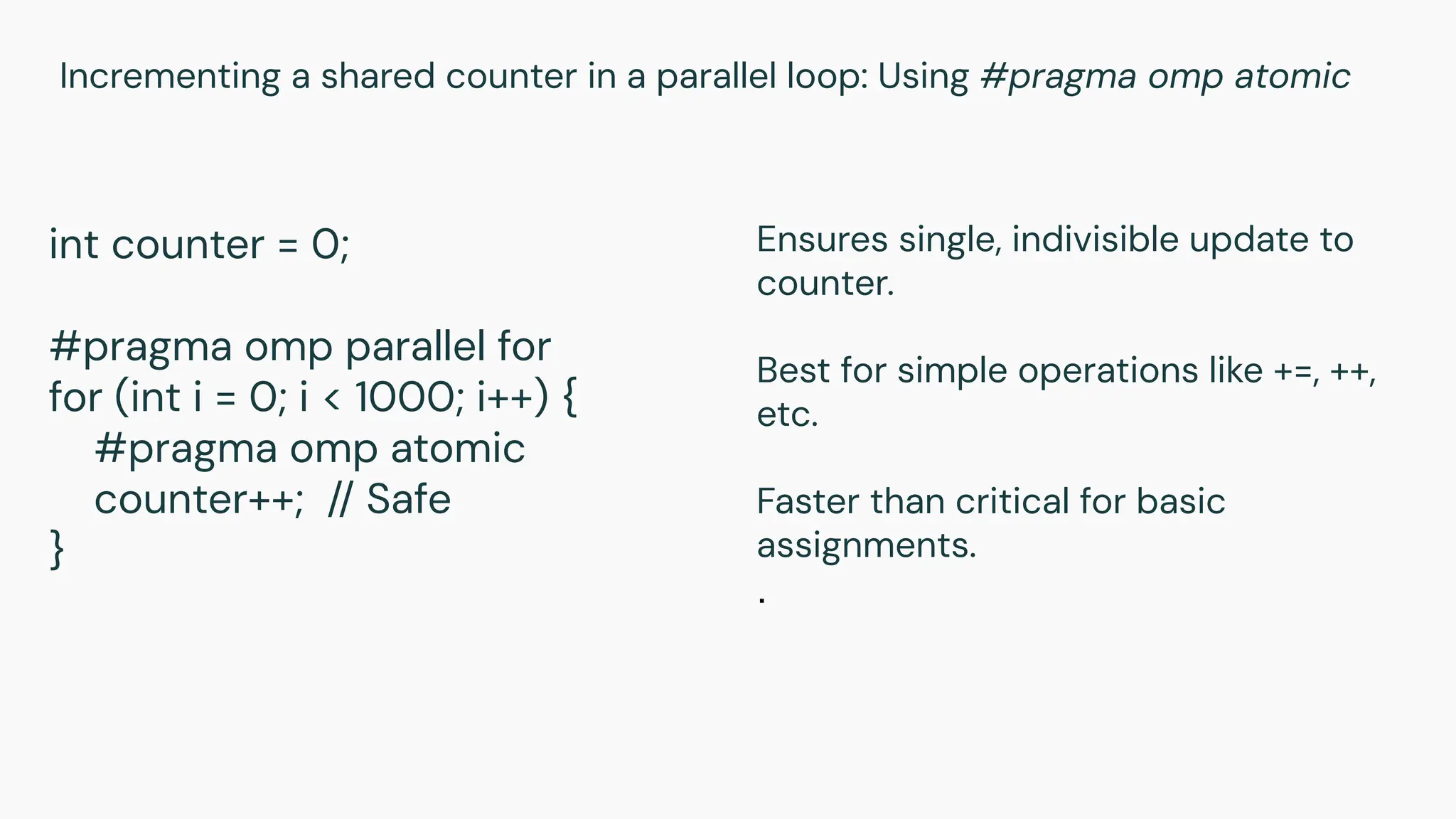 Incrementing a shared counter in a parallel loop: Using #pragma omp atomic

int counter = 0;

#pragma omp parallel for
for (int i = 0; i < 1000; i++) {
    #pragma omp atomic
    counter++;  // Safe
}

Ensures single, indivisible update to counter.

Best for simple operations like +=, ++, etc.

Faster than critical for basic assignments.
.